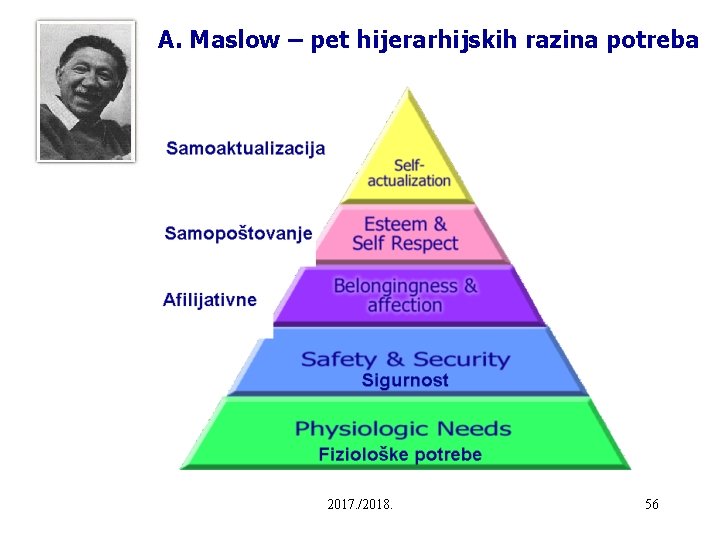 A. Maslow – pet hijerarhijskih razina potreba

Samoaktualizacija

Self-actualization

Samopoštovanje

Esteem & Self Respect

Afilijativne

Belongingness & affection

Safety & Security
Sigurnost

Physiologic Needs
Fiziološke potrebe

2017./2018.

56